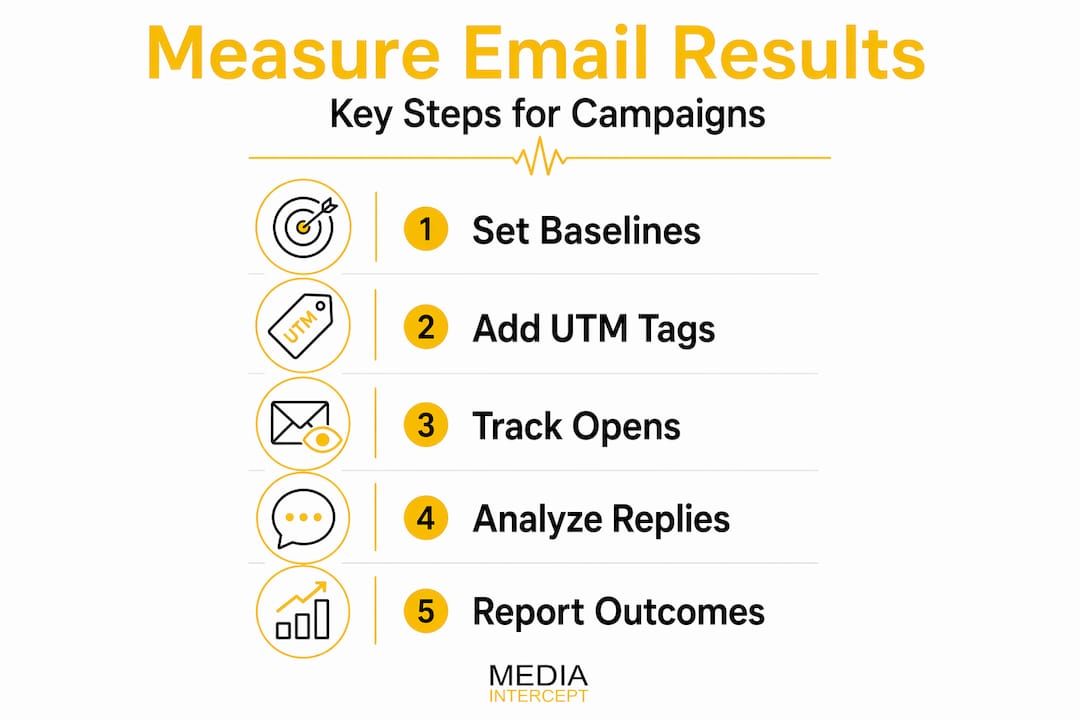 Measure Email Results

Key Steps for Campaigns

1 Set Baselines

UTM

2 Add UTM Tags

3 Track Opens

4 Analyze Replies

5 Report Outcomes

MEDIA
INTERCEPT